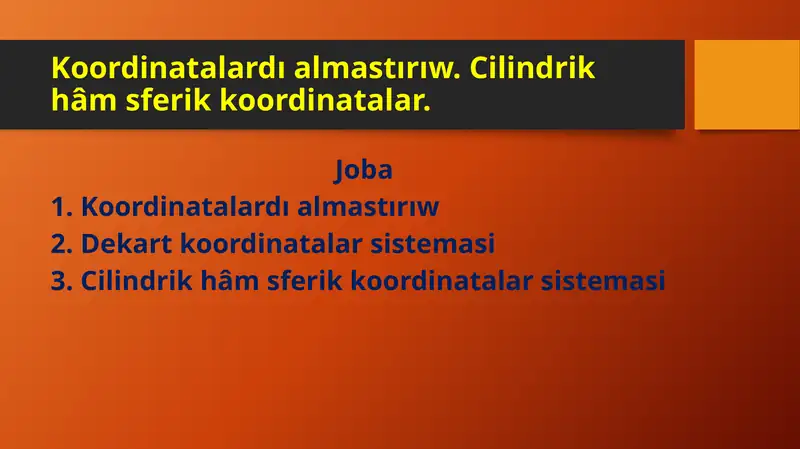 Koordinatalardı almastırıw. Cilindrik hâm sferik koordinatalar.

Joba
1. Koordinatalardı almastırıw
2. Dekart koordinatalar sistemasi
3. Cilindrik hâm sferik koordinatalar sistemasi